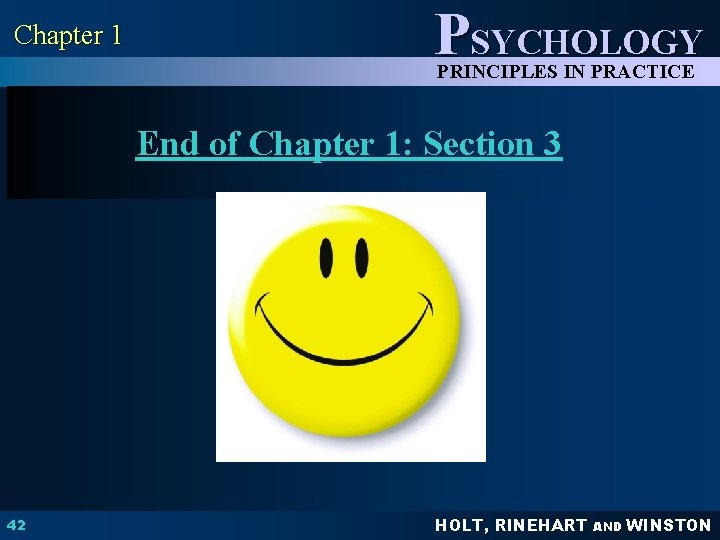 Chapter 1

PSYCHOLOGY
PRINCIPLES IN PRACTICE

End of Chapter 1: Section 3

42

HOLT, RINEHART AND WINSTON